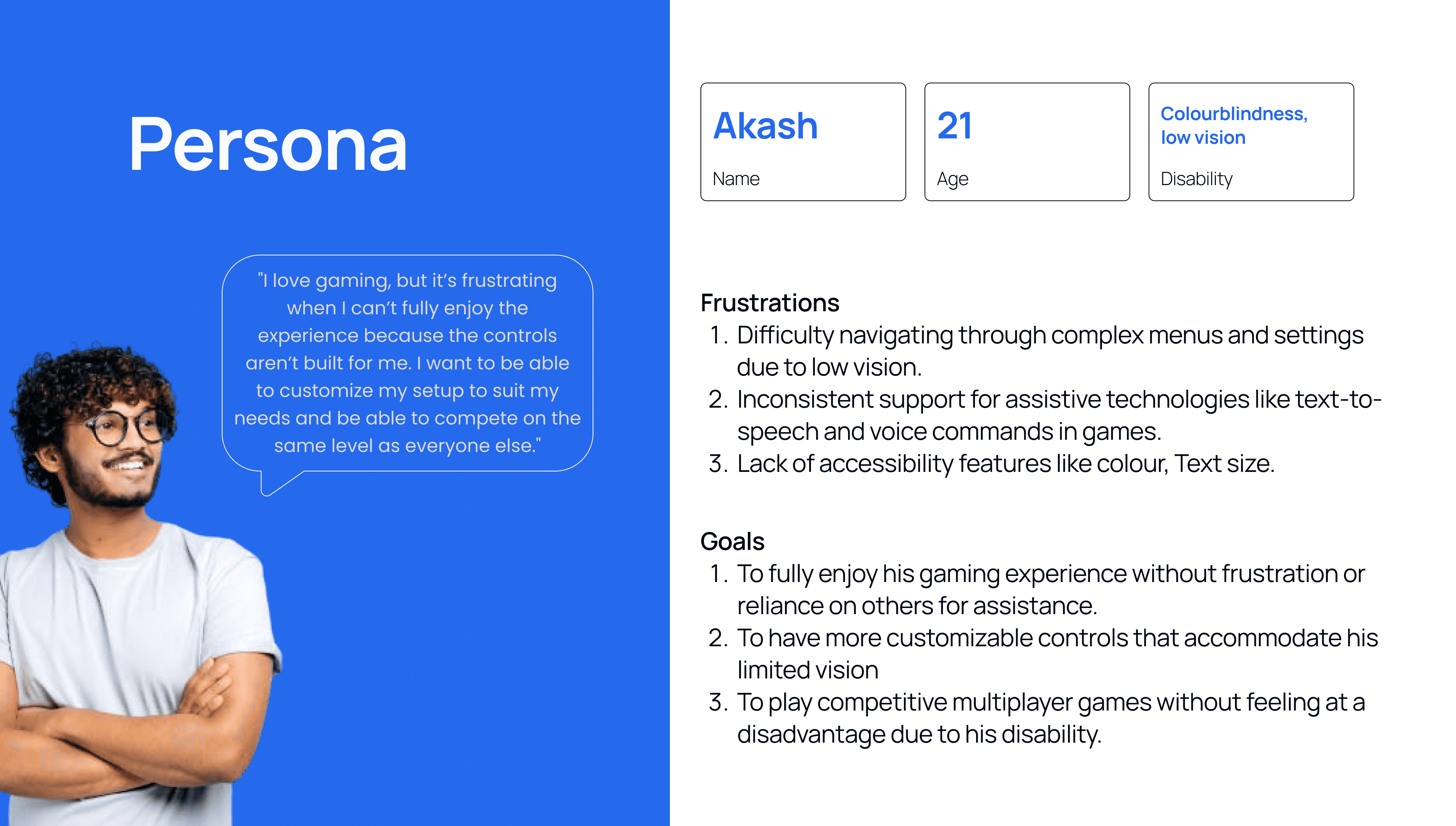 Persona

"I love gaming, but it's frustrating when I can't fully enjoy the experience because the controls aren't built for me. I want to be able to customize my setup to suit my needs and be able to compete on the same level as everyone else."

Akash
Name

21
Age

Colourblindness, low vision
Disability

Frustrations
1. Difficulty navigating through complex menus and settings due to low vision.
2. Inconsistent support for assistive technologies like text-to-speech and voice commands in games.
3. Lack of accessibility features like colour, Text size.

Goals
1. To fully enjoy his gaming experience without frustration or reliance on others for assistance.
2. To have more customizable controls that accommodate his limited vision
3. To play competitive multiplayer games without feeling at a disadvantage due to his disability.